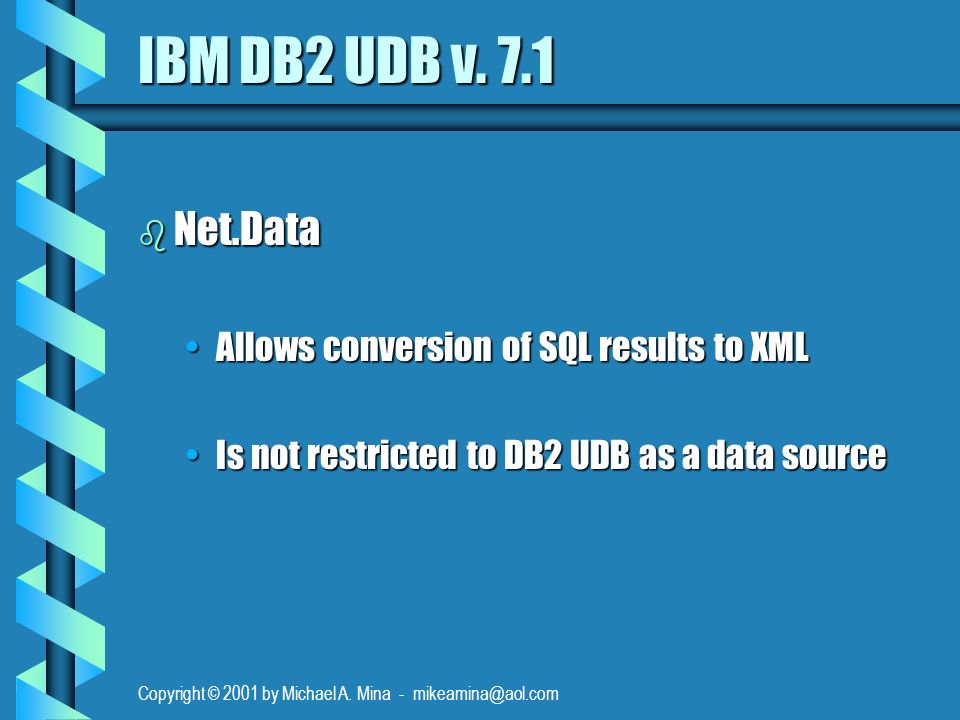 IBM DB2 UDB v. 7.1

Net.Data

• Allows conversion of SQL results to XML

• Is not restricted to DB2 UDB as a data source

Copyright © 2001 by Michael A. Mina - mikeamina@aol.com